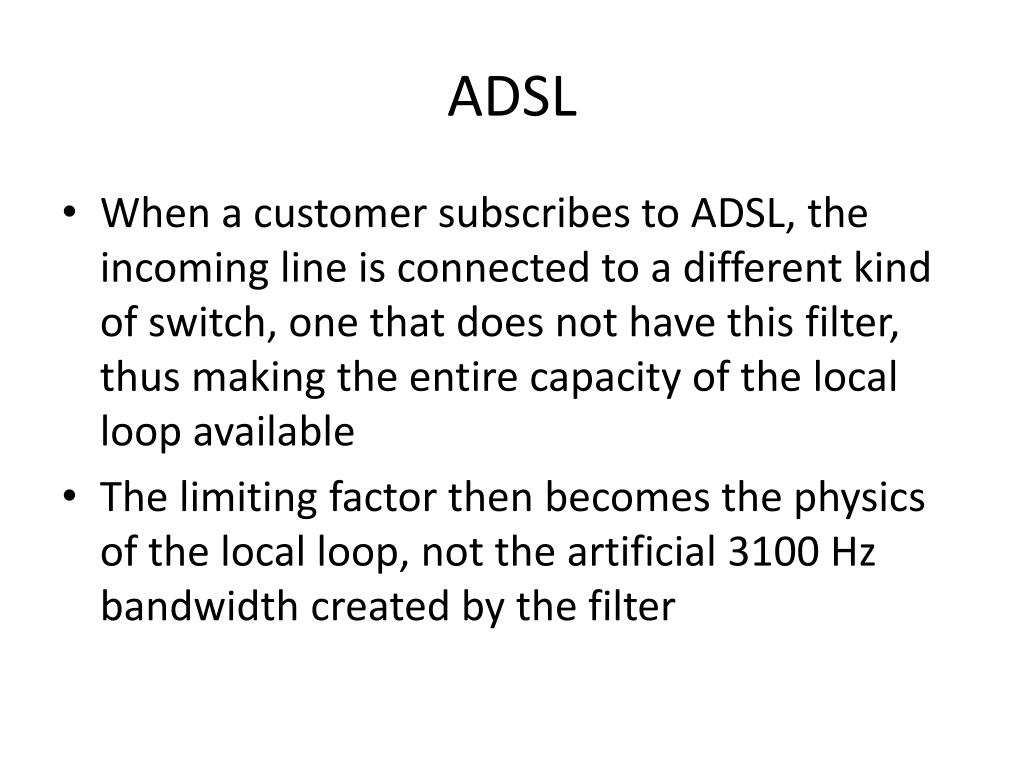 ADSL

• When a customer subscribes to ADSL, the incoming line is connected to a different kind of switch, one that does not have this filter, thus making the entire capacity of the local loop available

• The limiting factor then becomes the physics of the local loop, not the artificial 3100 Hz bandwidth created by the filter